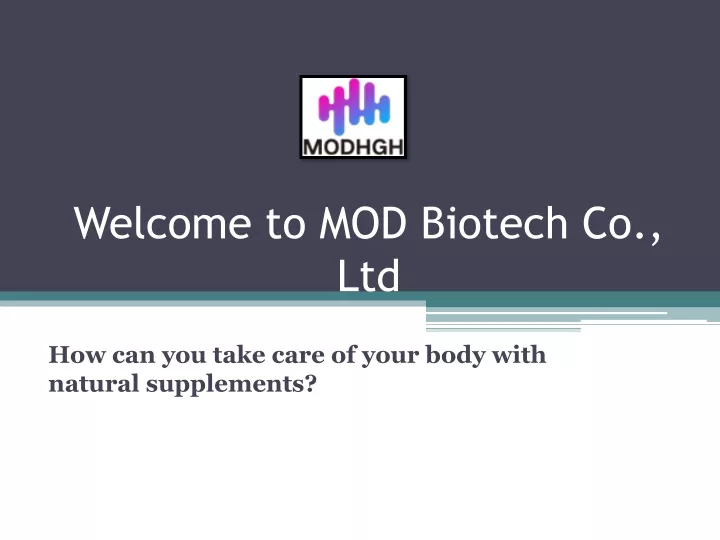 MODHGH

Welcome to MOD Biotech Co., Ltd

How can you take care of your body with natural supplements?